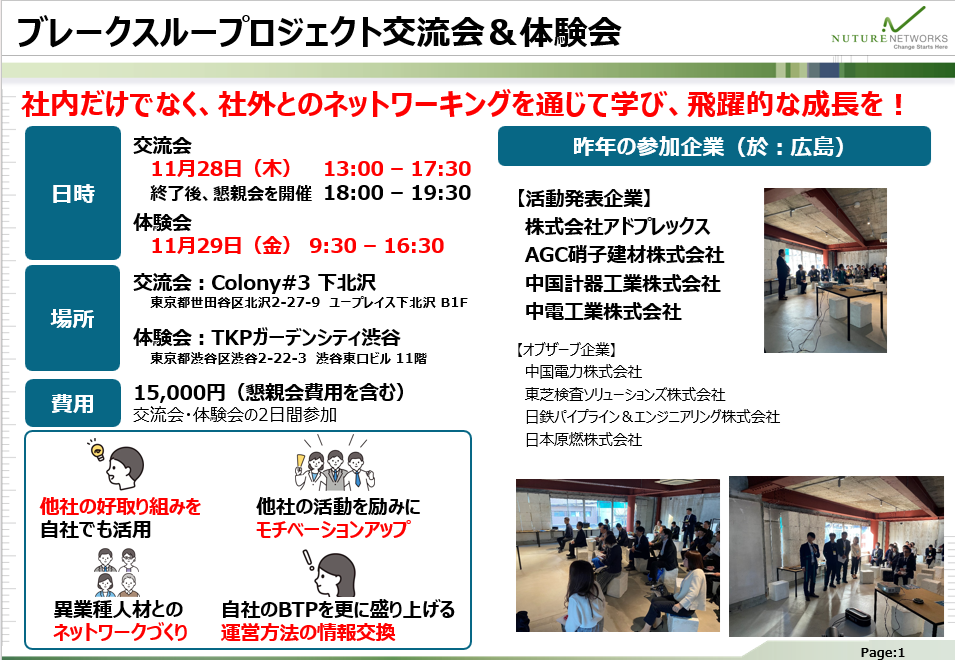 ブレークスループロジェクト交流会＆体験会

NUTURE NETWORKS
Change Starts Here

社内だけでなく、社外とのネットワーキングを通じて学び、飛躍的な成長を！

日時

交流会
11月28日（木）　13:00 – 17:30
終了後、懇親会を開催　18:00 – 19:30
体験会
11月29日（金）　9:30 – 16:30

場所

交流会：Colony#3 下北沢
東京都世田谷区北沢2-27-9 ユープレイス下北沢 B1F
体験会：TKPガーデンシティ渋谷
東京都渋谷区渋谷2-22-3 渋谷東口ビル 11階

費用

15,000円（懇親会費用を含む）
交流会・体験会の2日間参加

他社の好取り組みを
自社でも活用

他社の活動を励みに
モチベーションアップ

異業種人材との
ネットワークづくり

自社のBTPを更に盛り上げる
運営方法の情報交換

昨年の参加企業（於：広島）

【活動発表企業】
株式会社アドプレックス
AGC硝子建材株式会社
中国計器工業株式会社
中電工業株式会社

【オブザーブ企業】
中国電力株式会社
東芝検査ソリューションズ株式会社
日鉄パイプライン＆エンジニアリング株式会社
日本原燃株式会社

Page:1